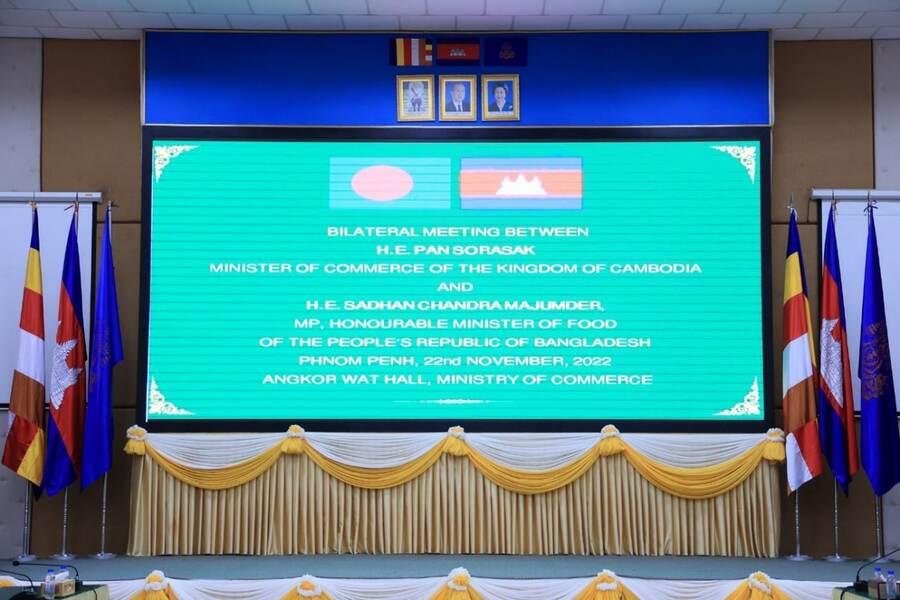 BILATERAL MEETING BETWEEN
H.E. PAN SORASAK
MINISTER OF COMMERCE OF THE KINGDOM OF CAMBODIA
AND
H.E. SADHAN CHANDRA MAJUMDER,
MP, HONOURABLE MINISTER OF FOOD
OF THE PEOPLE'S REPUBLIC OF BANGLADESH
PHNOM PENH, 22nd NOVEMBER, 2022
ANGKOR WAT HALL, MINISTRY OF COMMERCE